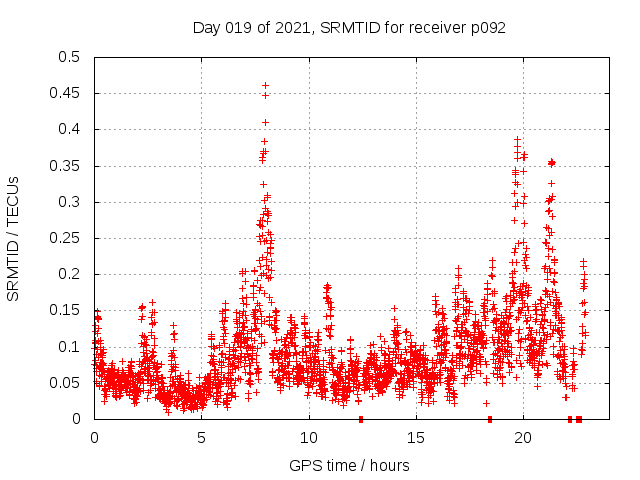 Day 019 of 2021, SRMTID for receiver p092

SRMTID / TECUs

0.5
0.45
0.4
0.35
0.3
0.25
0.2
0.15
0.1
0.05
0

0
5
10
15
20

GPS time / hours